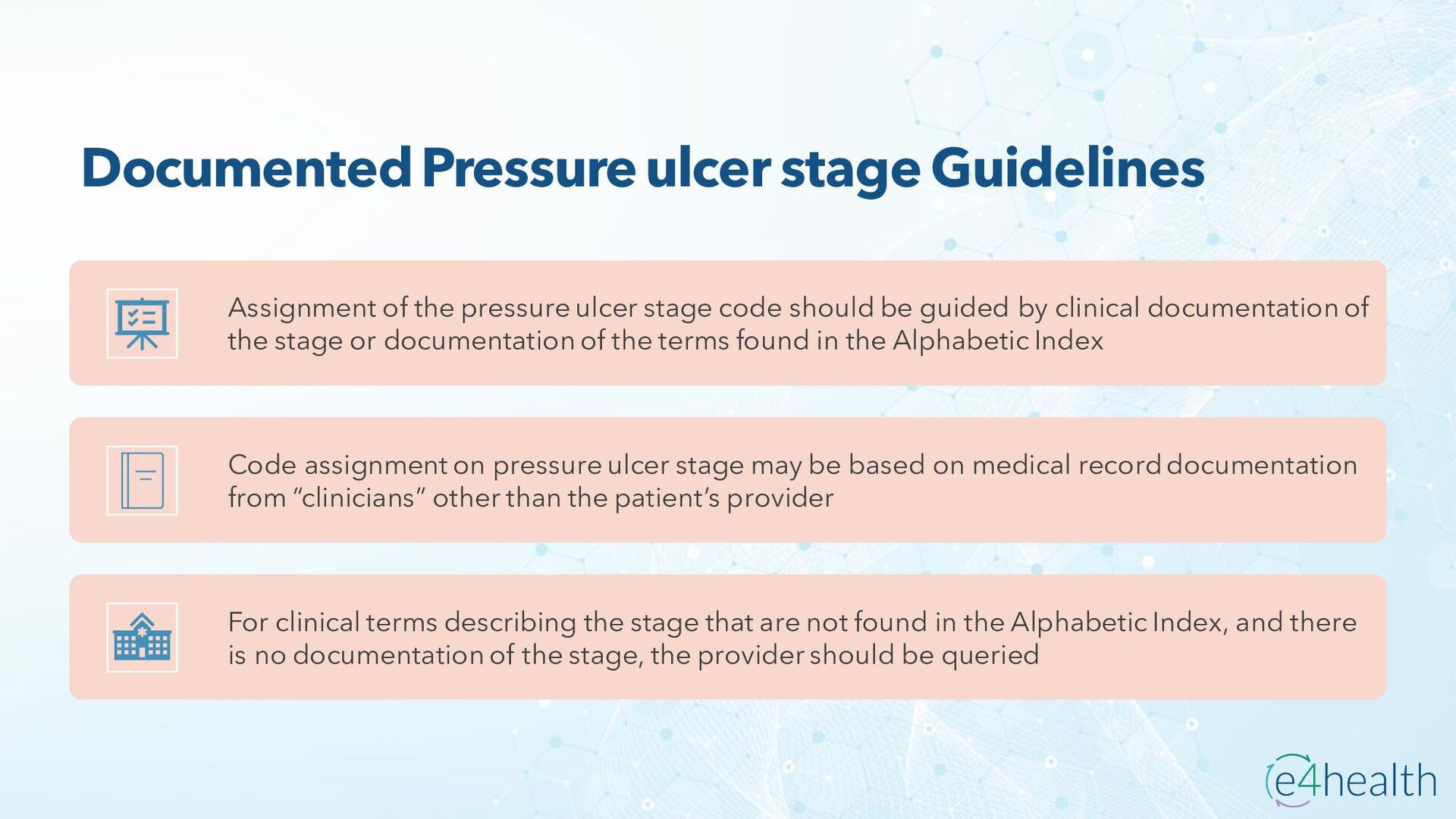 Documented Pressure ulcer stage Guidelines

Assignment of the pressure ulcer stage code should be guided by clinical documentation of the stage or documentation of the terms found in the Alphabetic Index

Code assignment on pressure ulcer stage may be based on medical record documentation from “clinicians” other than the patient’s provider

For clinical terms describing the stage that are not found in the Alphabetic Index, and there is no documentation of the stage, the provider should be queried

e4health